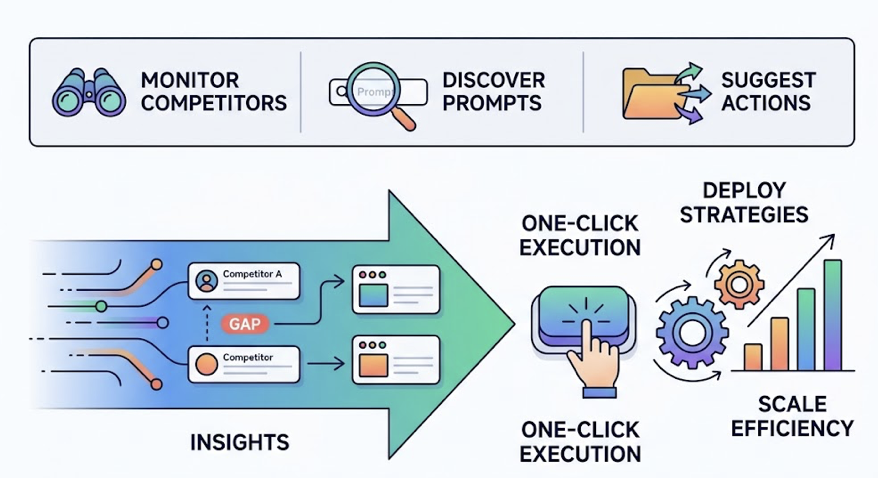 MONITOR COMPETITORS

Prompt

DISCOVER PROMPTS

SUGGEST ACTIONS

Competitor A

GAP

Competitor

INSIGHTS

ONE-CLICK EXECUTION

ONE-CLICK EXECUTION

DEPLOY STRATEGIES

SCALE EFFICIENCY